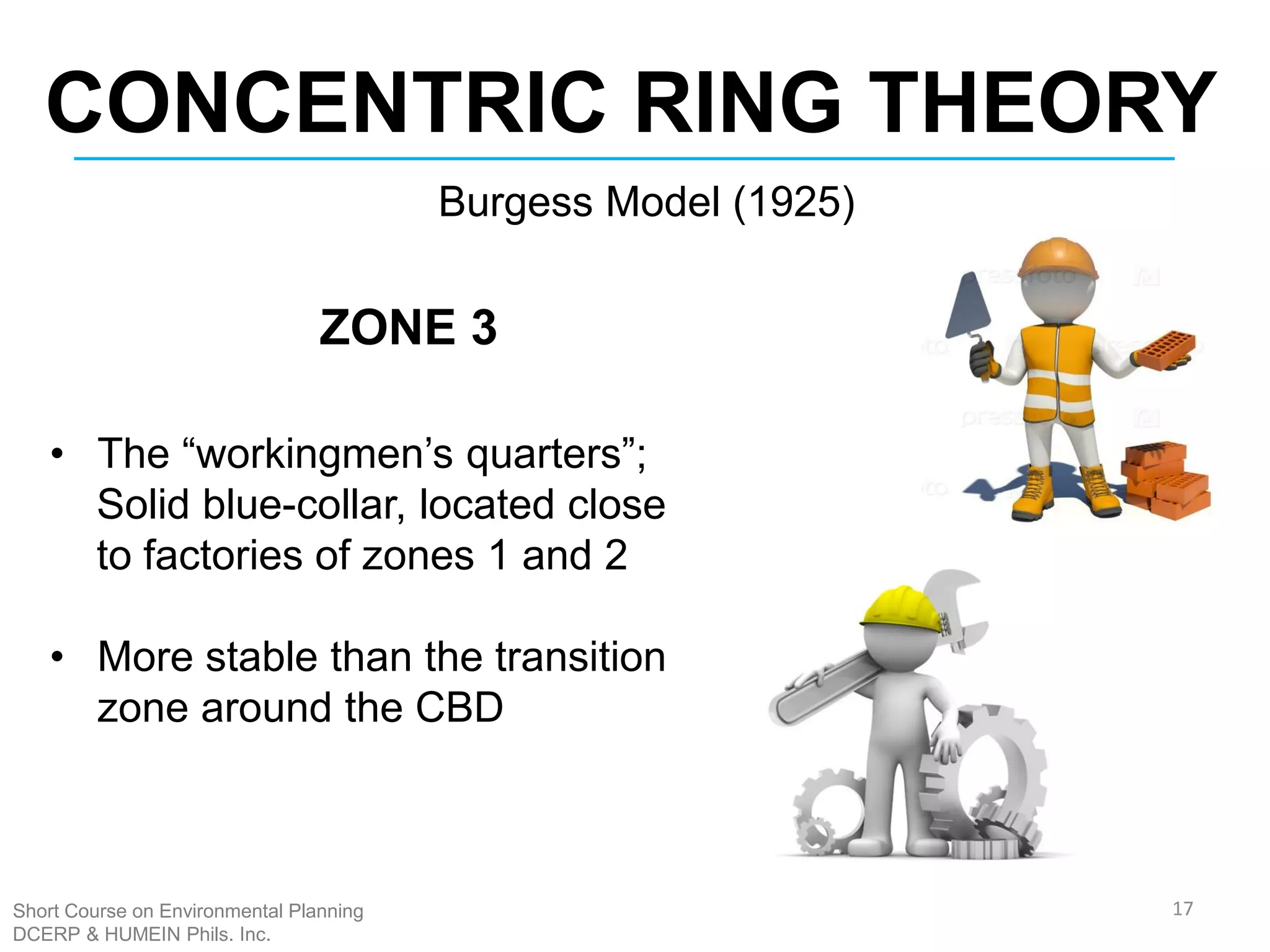 CONCENTRIC RING THEORY

Burgess Model (1925)

ZONE 3

• The “workingmen’s quarters”; Solid blue-collar, located close to factories of zones 1 and 2

• More stable than the transition zone around the CBD

Short Course on Environmental Planning
DCERP & HUMEIN Phils. Inc.

17